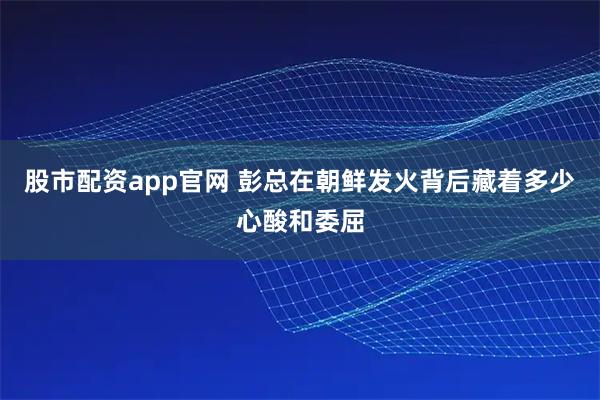 股市配资app官网 彭总在朝鲜发火背后藏着多少心酸和委屈